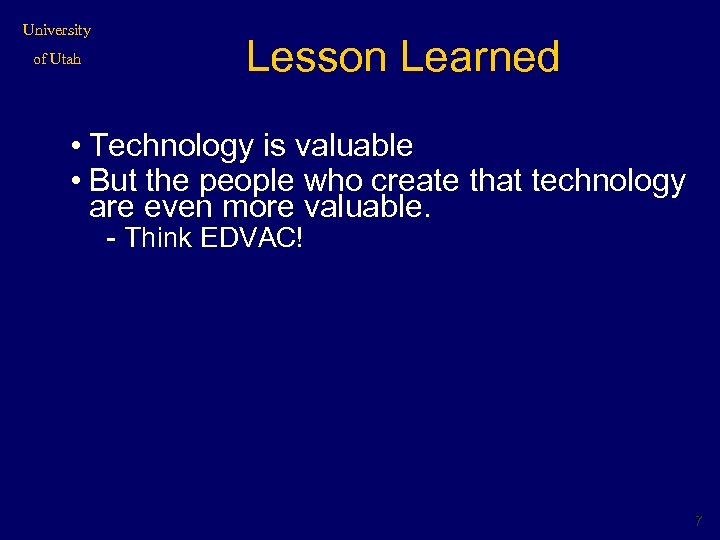 University
of Utah

Lesson Learned

• Technology is valuable
• But the people who create that technology are even more valuable.
- Think EDVAC!

7